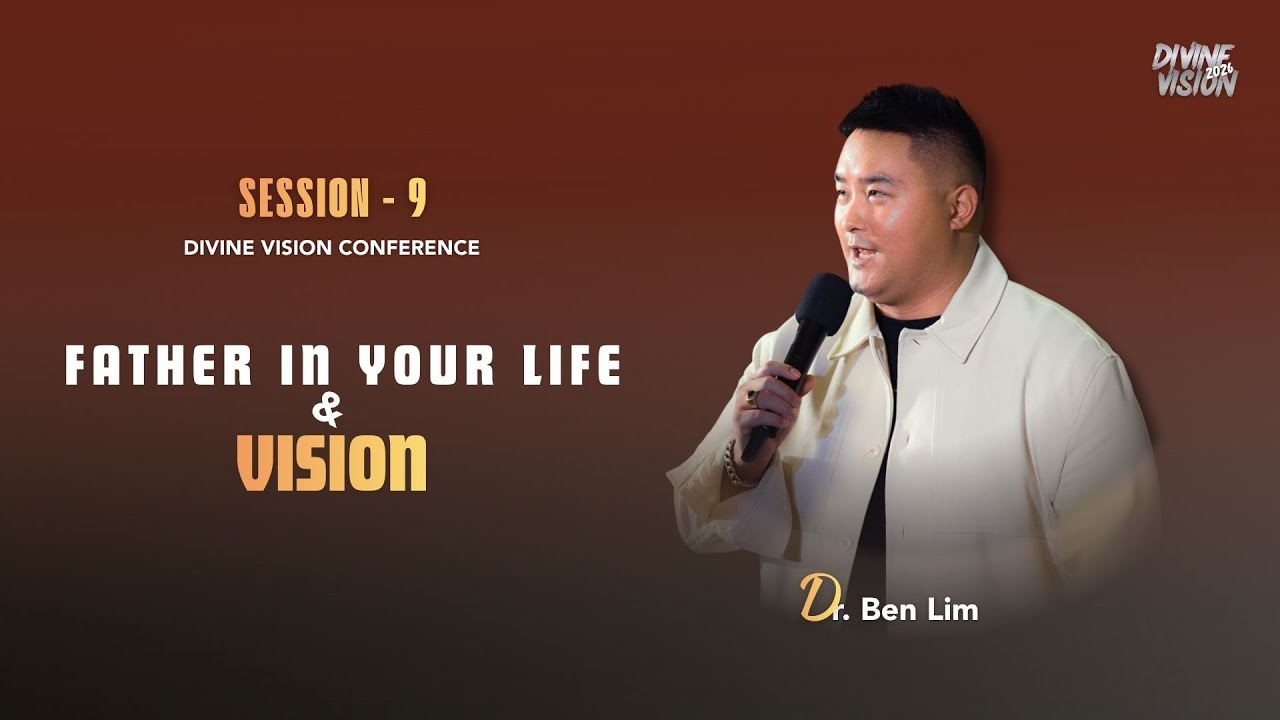 DIVINE VISION 2026

SESSION - 9
DIVINE VISION CONFERENCE

FATHER IN YOUR LIFE
&
VISION

Dr. Ben Lim